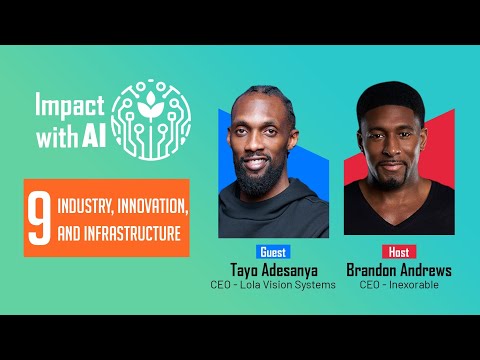 Impact with AI

9 INDUSTRY, INNOVATION, AND INFRASTRUCTURE

Guest
Tayo Adesanya
CEO - Lola Vision Systems

Host
Brandon Andrews
CEO - Inexorable